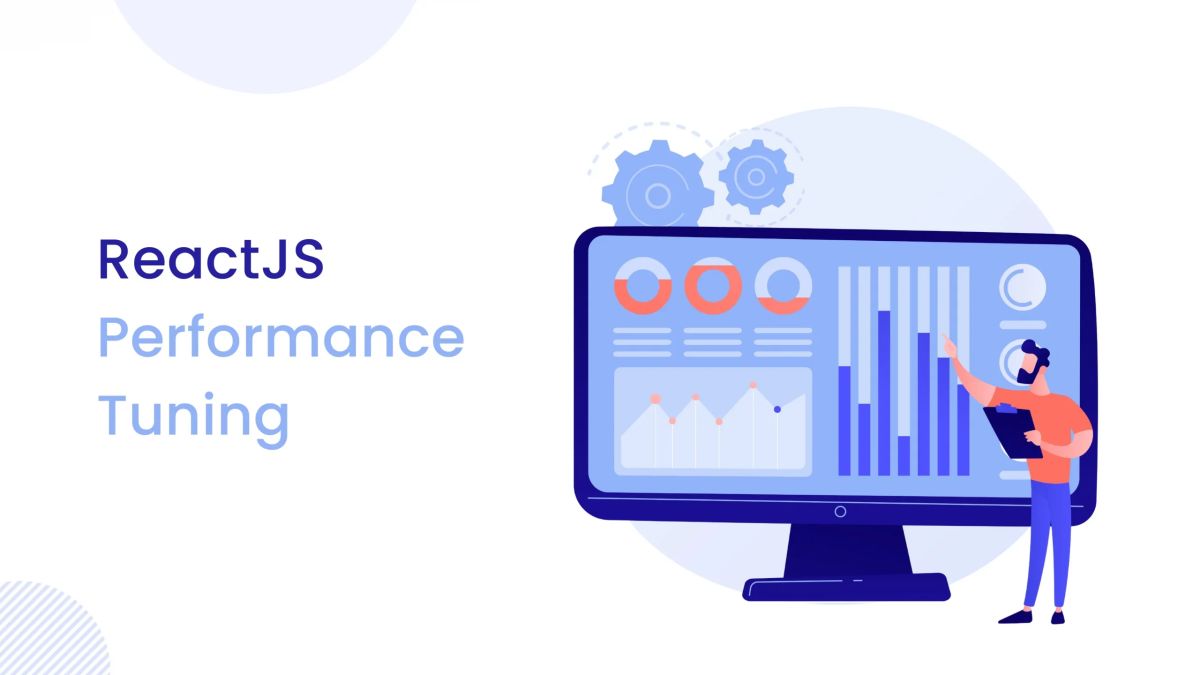 ReactJS
Performance
Tuning